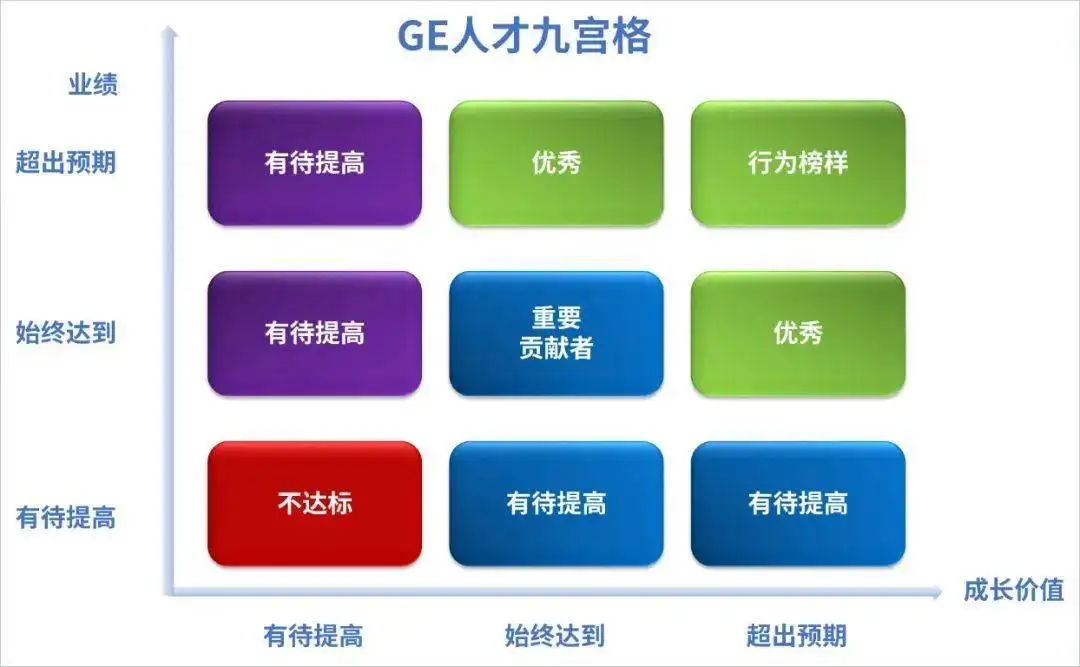 GE人才九宫格

业绩

超出预期

有待提高

优秀

行为榜样

始终达到

有待提高

重要贡献者

优秀

有待提高

不达标

有待提高

有待提高

成长价值

有待提高

始终达到

超出预期